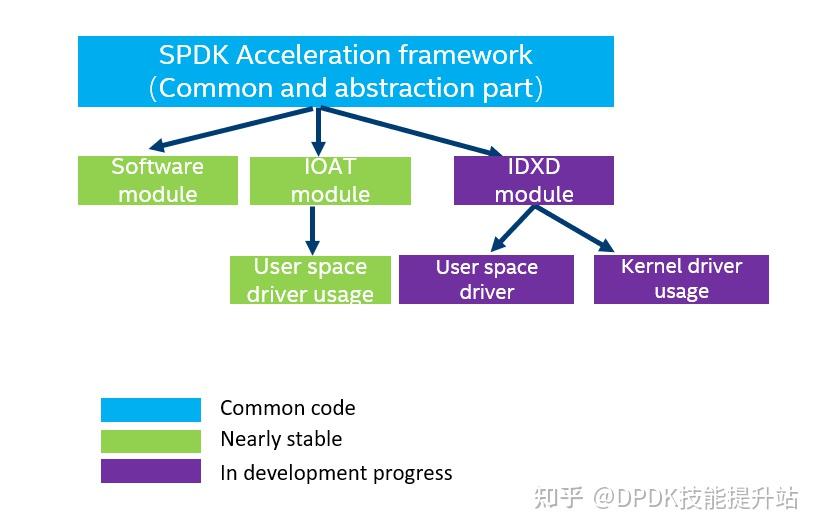 SPDK Acceleration framework
(Common and abstraction part)

Software module

IOAT module

IDXD module

User space driver usage

User space driver

Kernel driver usage

Common code

Nearly stable

In development progress

知乎 @DPDK技能提升站